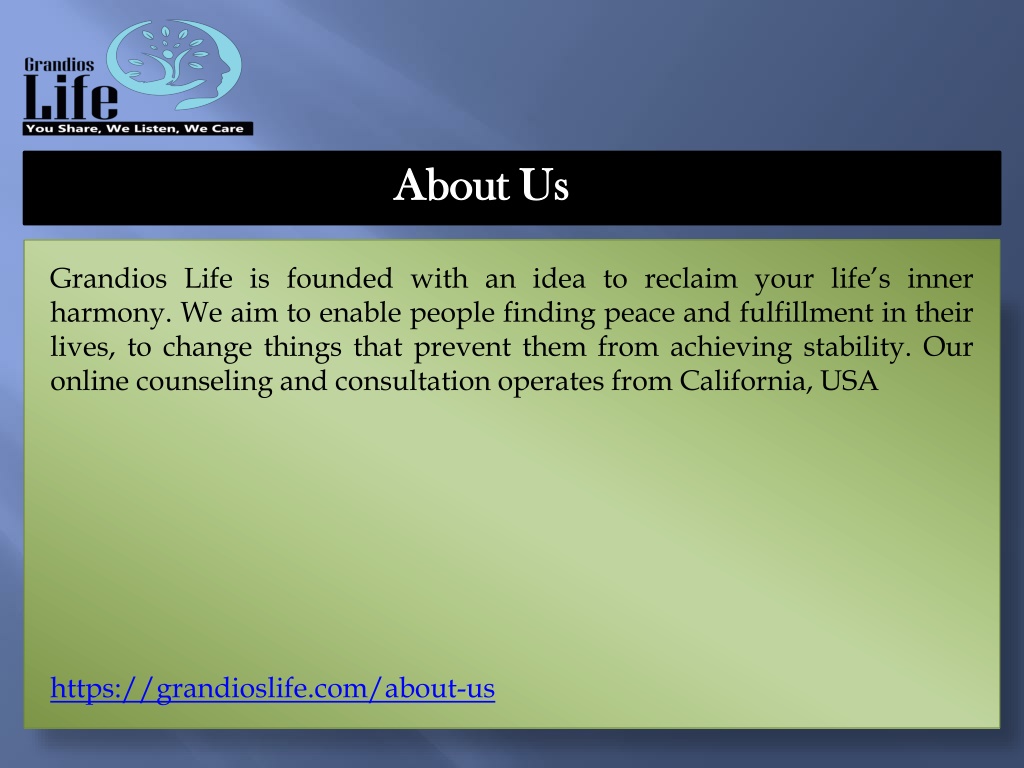 Grandios
Life
You Share, We Listen, We Care

About Us

Grandios Life is founded with an idea to reclaim your life's inner harmony. We aim to enable people finding peace and fulfillment in their lives, to change things that prevent them from achieving stability. Our online counseling and consultation operates from California, USA

https://grandioslife.com/about-us